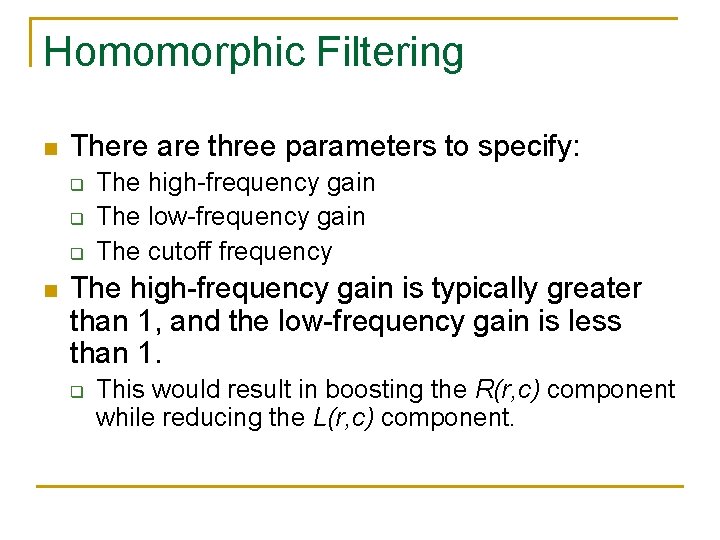 Homomorphic Filtering

There are three parameters to specify:

The high-frequency gain

The low-frequency gain

The cutoff frequency

The high-frequency gain is typically greater than 1, and the low-frequency gain is less than 1.

This would result in boosting the $R(r,c)$ component while reducing the $L(r,c)$ component.